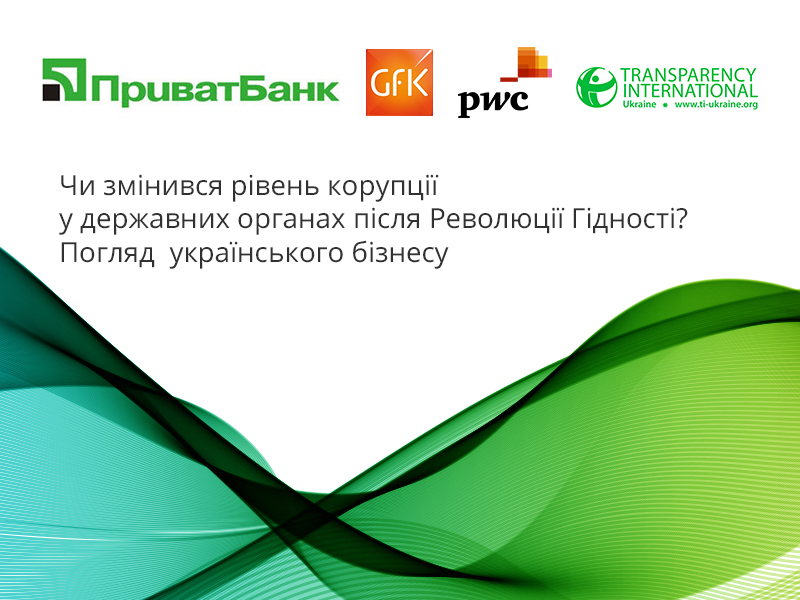 ПриватБанк

GfK

pwc

TRANSPARENCY INTERNATIONAL
Ukraine • www.ti-ukraine.org

Чи змінився рівень корупції у державних органах після Революції Гідності? Погляд українського бізнесу